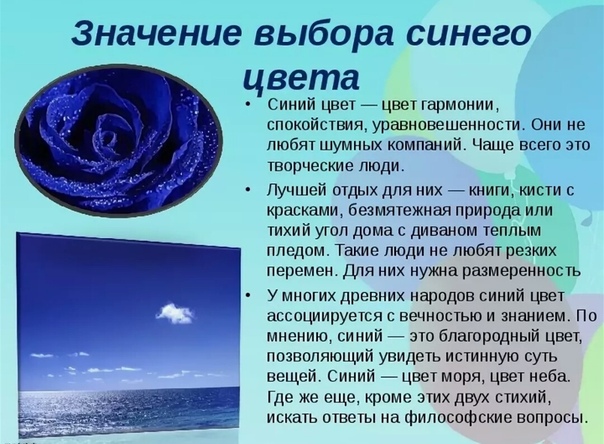 Значение выбора синего цвета

• Синий цвет — цвет гармонии, спокойствия, уравновешенности. Они не любят шумных компаний. Чаще всего это творческие люди.

• Лучшей отдых для них — книги, кисти с красками, безмятежная природа или тихий угол дома с диваном теплым пледом. Такие люди не любят резких перемен. Для них нужна размеренность

• У многих древних народов синий цвет ассоциируется с вечностью и знанием. По мнению, синий — это благородный цвет, позволяющий увидеть истинную суть вещей. Синий — цвет моря, цвет неба. Где же еще, кроме этих двух стихий, искать ответы на философские вопросы.